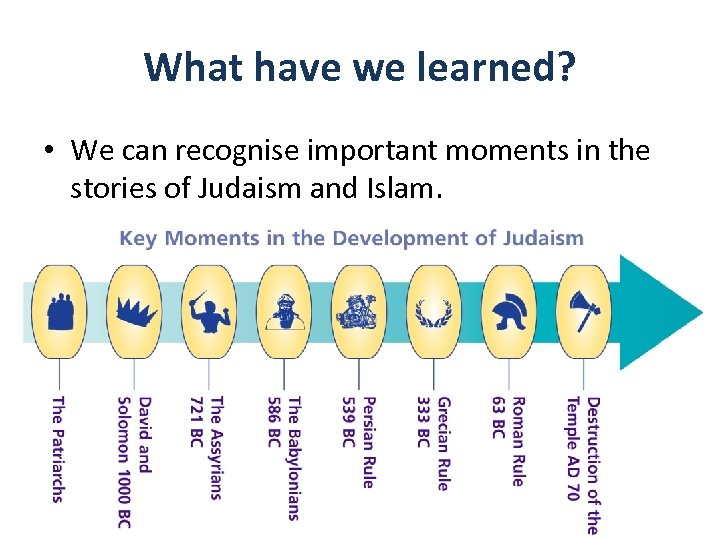 What have we learned?

• We can recognise important moments in the stories of Judaism and Islam.

Key Moments in the Development of Judaism

The Patriarchs

David and Solomon 1000 BC

The Assyrians 721 BC

The Babylonians 586 BC

Persian Rule 539 BC

Grecian Rule 333 BC

Roman Rule 63 BC

Destruction of the Temple AD 70